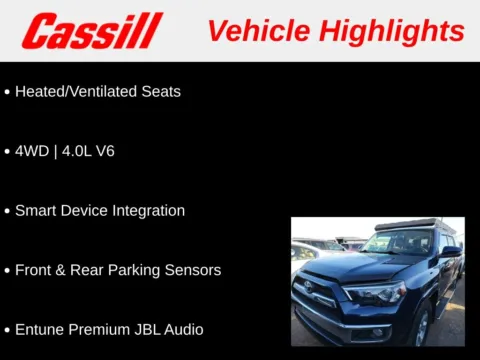 Cassill Vehicle Highlights

• Heated/Ventilated Seats

• 4WD | 4.0L V6

• Smart Device Integration

• Front & Rear Parking Sensors

• Entune Premium JBL Audio